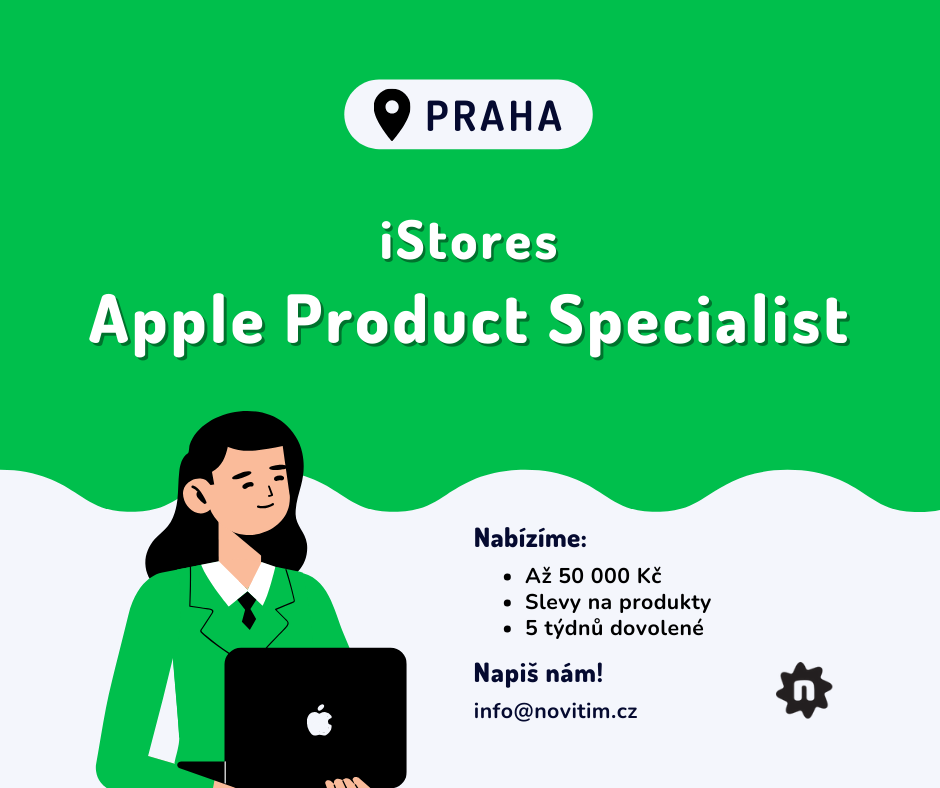 PRAHA

iStores
Apple Product Specialist

Nabízíme:
- Až 50 000 Kč
- Slevy na produkty
- 5 týdnů dovolené

Napiš nám!
info@novitim.cz

n